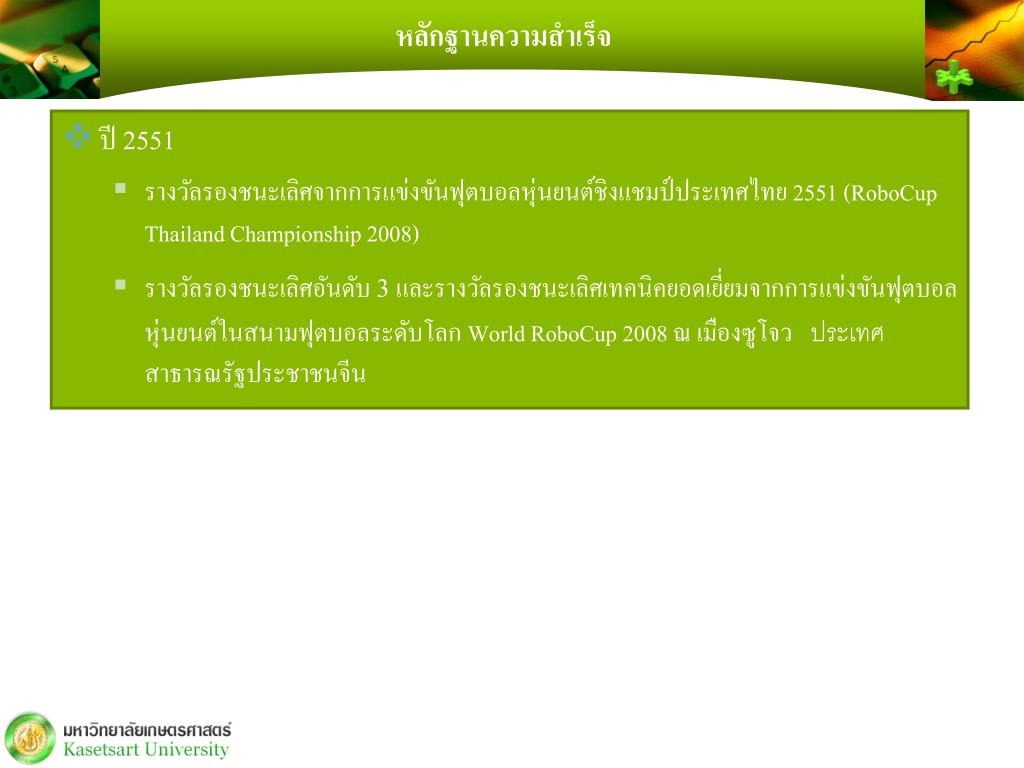 หลักฐานความสำเร็จ

ปี 2551

รางวัลรองชนะเลิศจากการแข่งขันฟุตบอลหุ่นยนต์ชิงแชมป์ประเทศไทย 2551 (RoboCup Thailand Championship 2008)

รางวัลรองชนะเลิศอันดับ 3 และรางวัลรองชนะเลิศเทคนิคยอดเยี่ยมจากการแข่งขันฟุตบอลหุ่นยนต์ในสนามฟุตบอลระดับโลก World RoboCup 2008 ณ เมืองซูโจว ประเทศสาธารณรัฐประชาชนจีน

มหาวิทยาลัยเกษตรศาสตร์
Kasetsart University